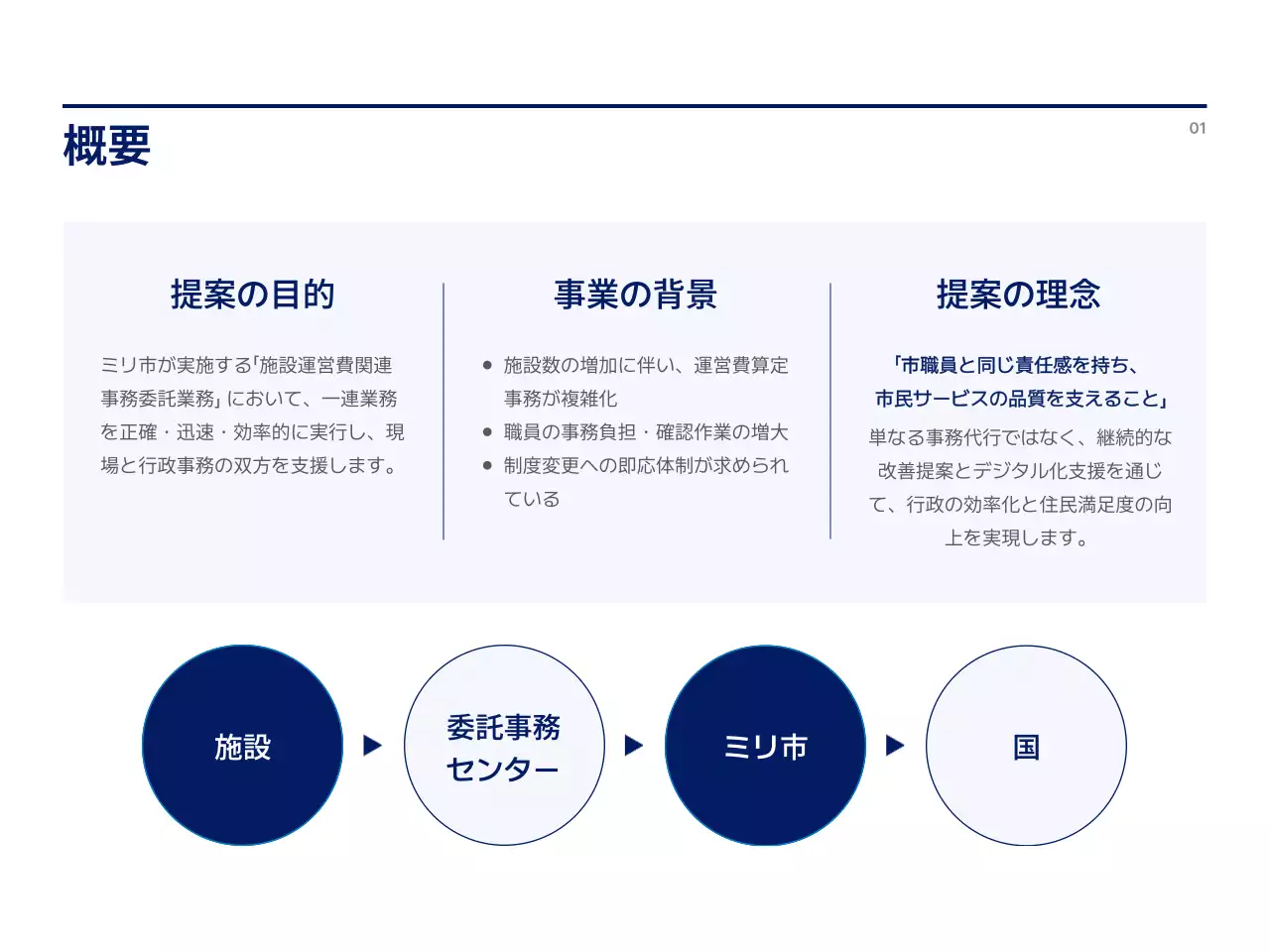 概要

01

提案の目的

ミリ市が実施する「施設運営費関連事務委託業務」において、一連業務を正確・迅速・効率的に実行し、現場と行政事務の双方を支援します。

事業の背景

● 施設数の増加に伴い、運営費算定事務が複雑化
● 職員の事務負担・確認作業の増大
● 制度変更への即応体制が求められている

提案の理念

「市職員と同じ責任感を持ち、市民サービスの品質を支えること」

単なる事務代行ではなく、継続的な改善提案とデジタル化支援を通じて、行政の効率化と住民満足度の向上を実現します。

施設

委託事務センター

ミリ市

国